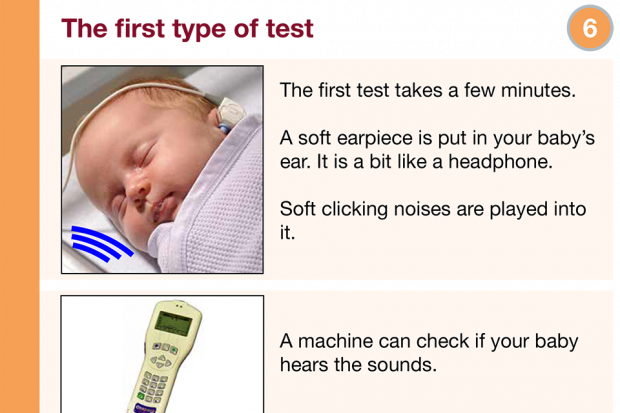 The first type of test

6

The first test takes a few minutes.

A soft earpiece is put in your baby's ear. It is a bit like a headphone.

Soft clicking noises are played into it.

A machine can check if your baby hears the sounds.